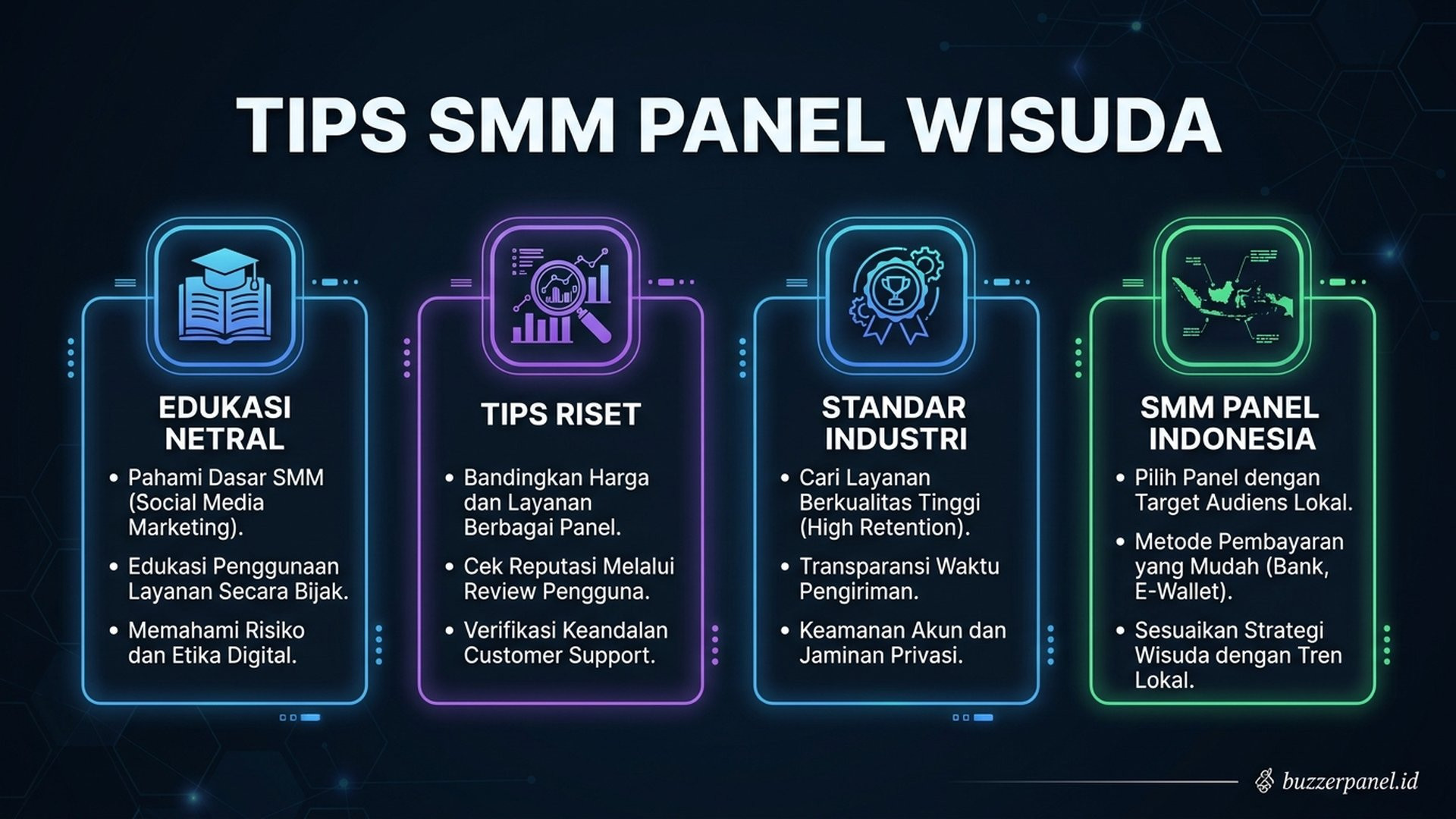 TIPS SMM PANEL WISUDA

EDUKASI NETRAL

• Pahami Dasar SMM (Social Media Marketing).
• Edukasi Penggunaan Layanan Secara Bijak.
• Memahami Risiko dan Etika Digital.

TIPS RISET

• Bandingkan Harga dan Layanan Berbagai Panel.
• Cek Reputasi Melalui Review Pengguna.
• Verifikasi Keandalan Customer Support.

STANDAR INDUSTRI

• Cari Layanan Berkualitas Tinggi (High Retention).
• Transparansi Waktu Pengiriman.
• Keamanan Akun dan Jaminan Privasi.

SMM PANEL INDONESIA

• Pilih Panel dengan Target Audiens Lokal.
• Metode Pembayaran yang Mudah (Bank, E-Wallet).
• Sesuaikan Strategi Wisuda dengan Tren Lokal.

buzzerpanel.id